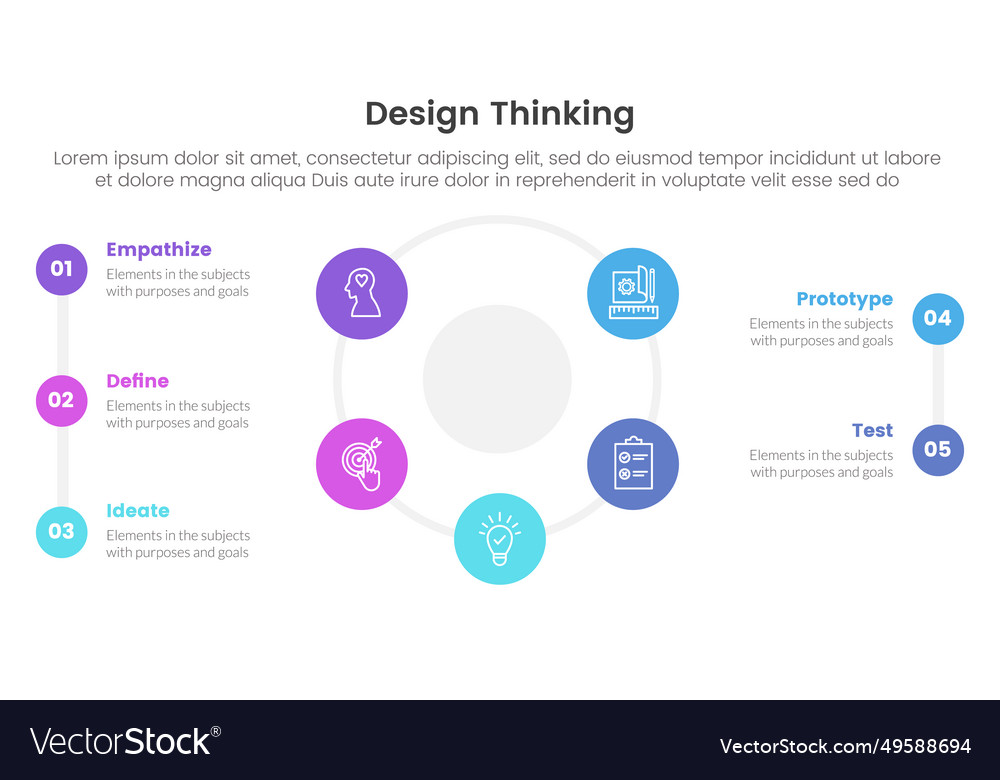 Design Thinking

Lorem ipsum dolor sit amet, consectetur adipiscing elit, sed do eiusmod tempor incididunt ut labore et dolore magna aliqua Duis aute irure dolor in reprehenderit in voluptate velit esse sed do

01
Empathize
Elements in the subjects with purposes and goals

02
Define
Elements in the subjects with purposes and goals

03
Ideate
Elements in the subjects with purposes and goals

Prototype
Elements in the subjects with purposes and goals
04

Test
Elements in the subjects with purposes and goals
05

VectorStock®

VectorStock.com/49588694